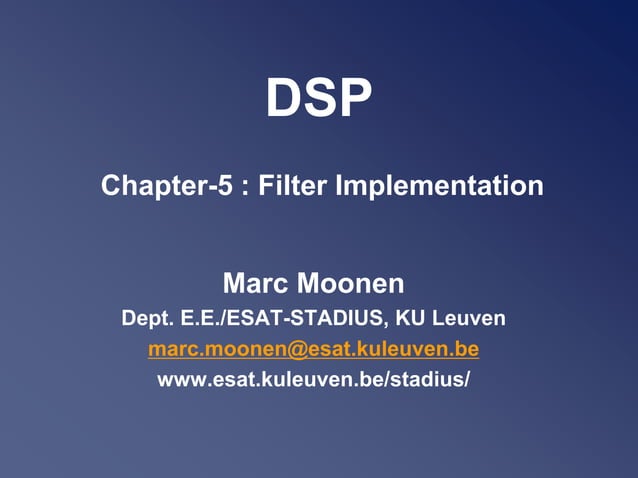 DSP

Chapter-5 : Filter Implementation

Marc Moonen
Dept. E.E./ESAT-STADIUS, KU Leuven
marc.moonen@esat.kuleuven.be
www.esat.kuleuven.be/stadius/